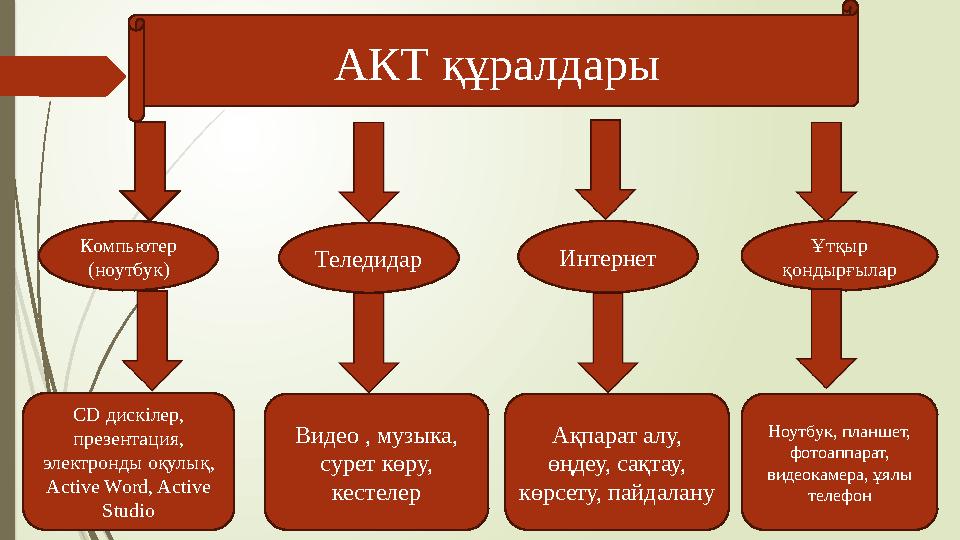 АКТ құралдары

Компьютер (ноутбук)

Теледидар

Интернет

Ұтқыр қондырғылар

CD дискілер, презентация, электронды оқулық, Active Word, Active Studio

Видео , музыка, сурет көру, кестелер

Ақпарат алу, өңдеу, сақтау, көрсету, пайдалану

Ноутбук, планшет, фотоаппарат, видеокамера, ұялы телефон